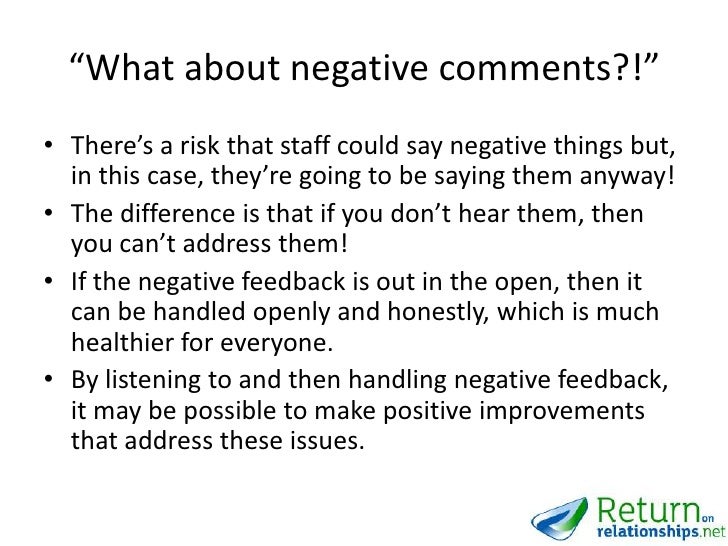 “What about negative comments?!”

• There’s a risk that staff could say negative things but, in this case, they’re going to be saying them anyway!

• The difference is that if you don’t hear them, then you can’t address them!

• If the negative feedback is out in the open, then it can be handled openly and honestly, which is much healthier for everyone.

• By listening to and then handling negative feedback, it may be possible to make positive improvements that address these issues.

Return on relationships.net